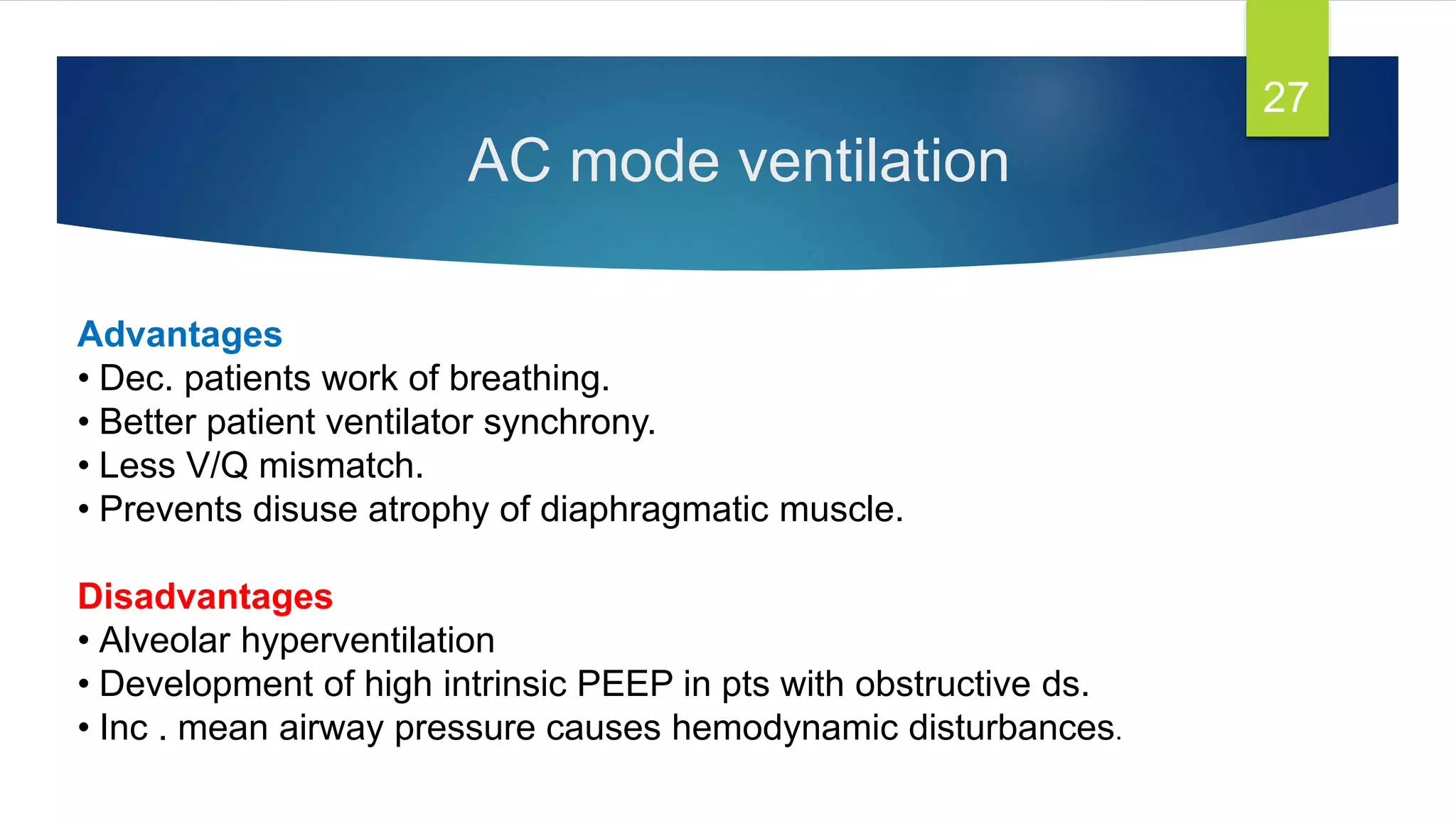 27

AC mode ventilation

Advantages
• Dec. patients work of breathing.
• Better patient ventilator synchrony.
• Less V/Q mismatch.
• Prevents disuse atrophy of diaphragmatic muscle.

Disadvantages
• Alveolar hyperventilation
• Development of high intrinsic PEEP in pts with obstructive ds.
• Inc . mean airway pressure causes hemodynamic disturbances.